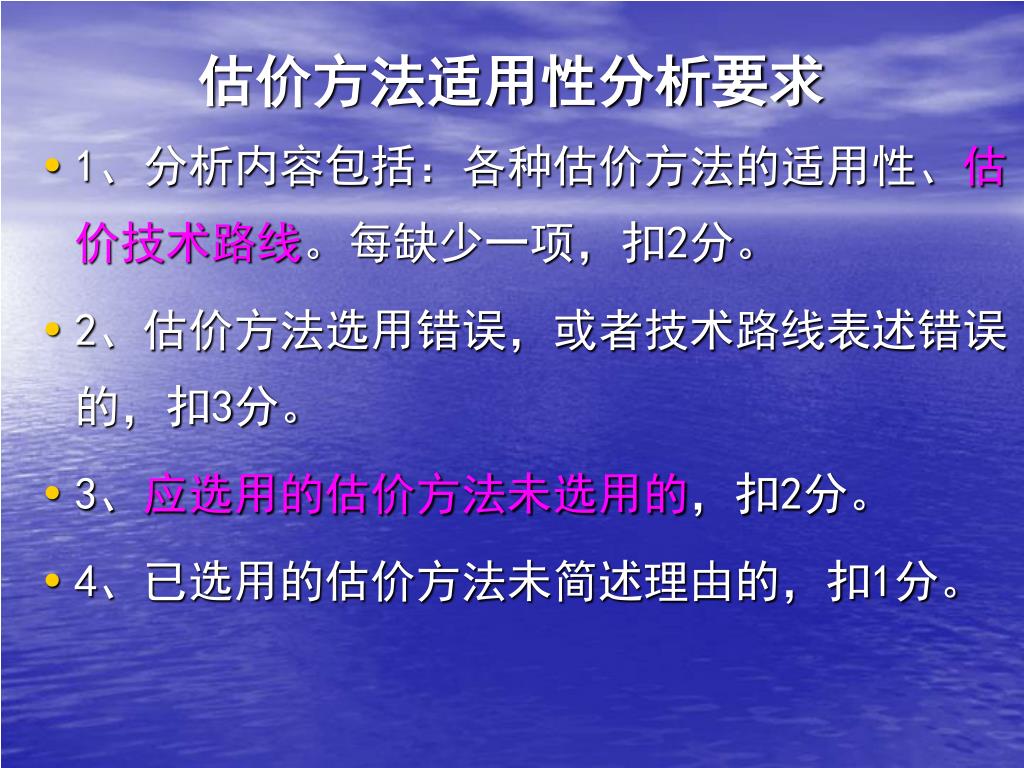 估价方法适用性分析要求

• 1、分析内容包括：各种估价方法的适用性、估价技术路线。每缺少一项，扣2分。

• 2、估价方法选用错误，或者技术路线表述错误的，扣3分。

• 3、应选用的估价方法未选用的，扣2分。

• 4、已选用的估价方法未简述理由的，扣1分。